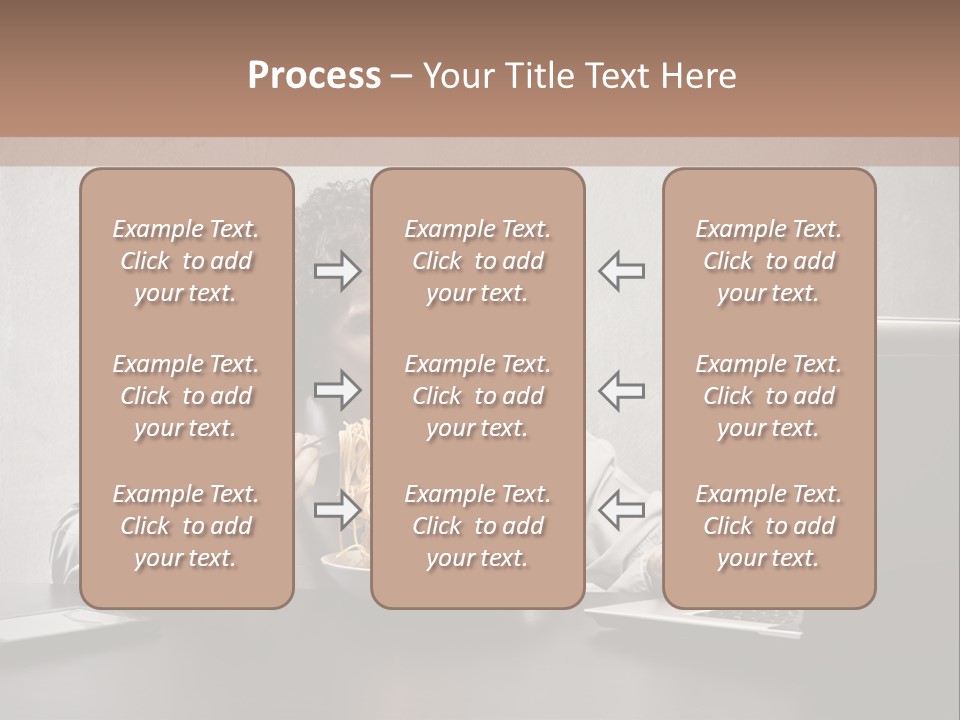 Process – Your Title Text Here

Example Text. Click to add your text.

Example Text. Click to add your text.

Example Text. Click to add your text.

Example Text. Click to add your text.

Example Text. Click to add your text.

Example Text. Click to add your text.

Example Text. Click to add your text.

Example Text. Click to add your text.

Example Text. Click to add your text.